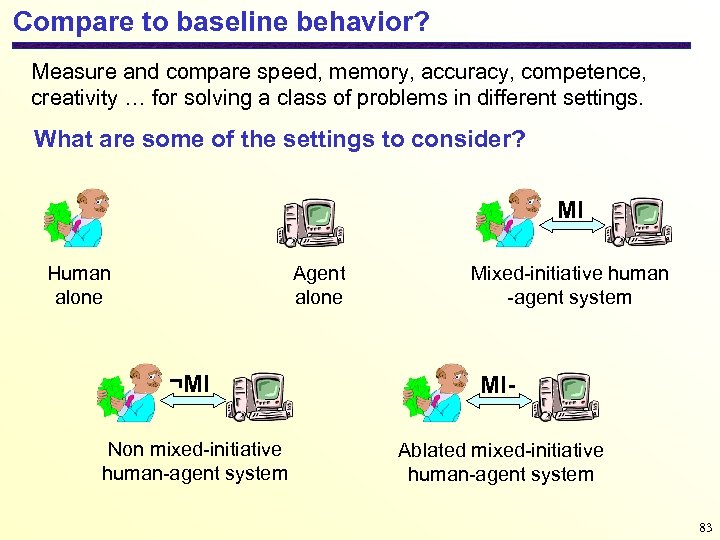 Compare to baseline behavior?

Measure and compare speed, memory, accuracy, competence, creativity … for solving a class of problems in different settings.

What are some of the settings to consider?

Human alone

Agent alone

MI

Mixed-initiative human -agent system

¬MI

Non mixed-initiative human-agent system

MI-

Ablated mixed-initiative human-agent system

83